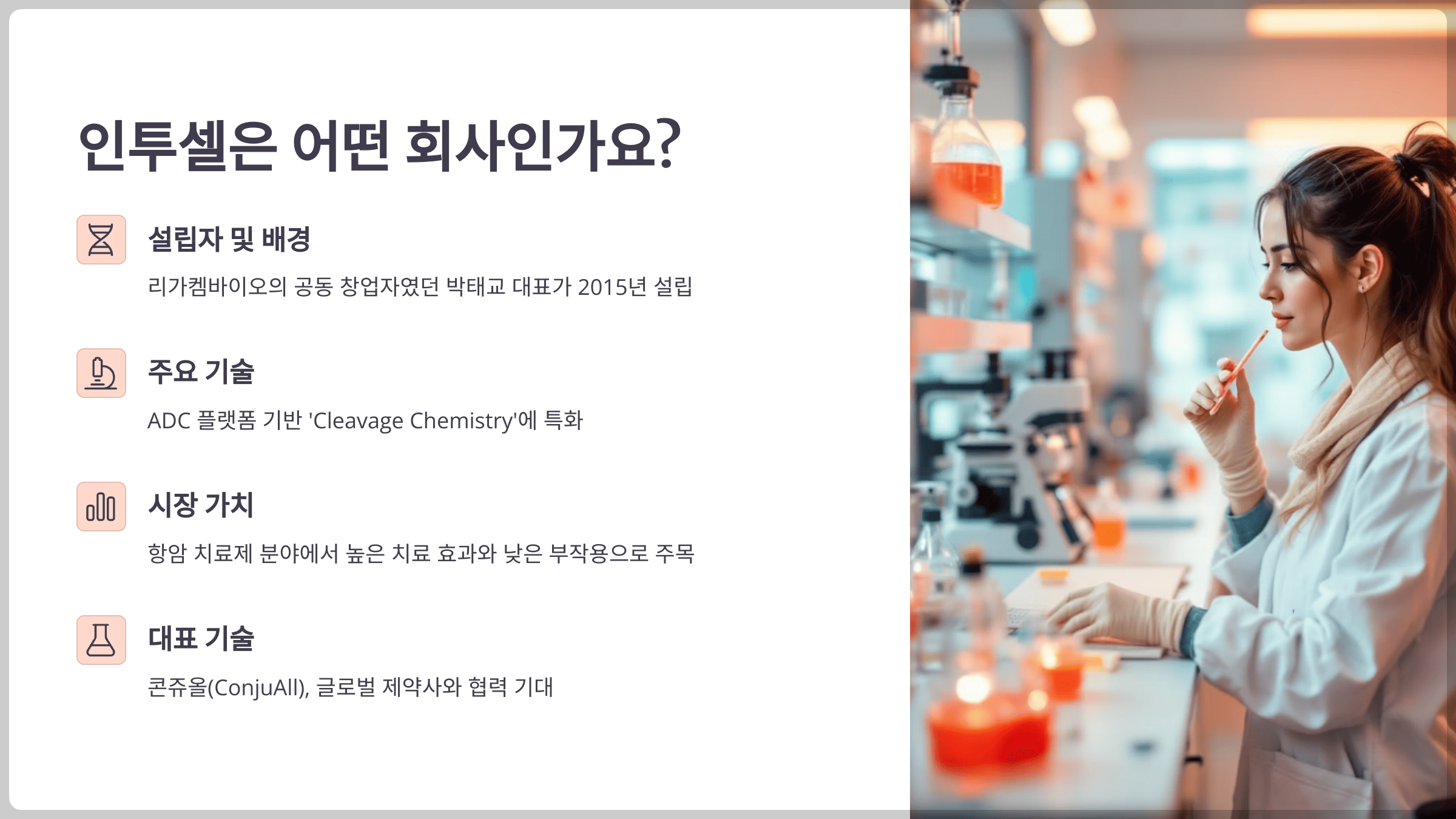 인투셀은 어떤 회사인가요?

설립자 및 배경

리가켐바이오의 공동 창업자였던 박태교 대표가 2015년 설립

주요 기술

ADC 플랫폼 기반 'Cleavage Chemistry'에 특화

시장 가치

항암 치료제 분야에서 높은 치료 효과와 낮은 부작용으로 주목

대표 기술

콘쥬올(ConjuAll), 글로벌 제약사와 협력 기대